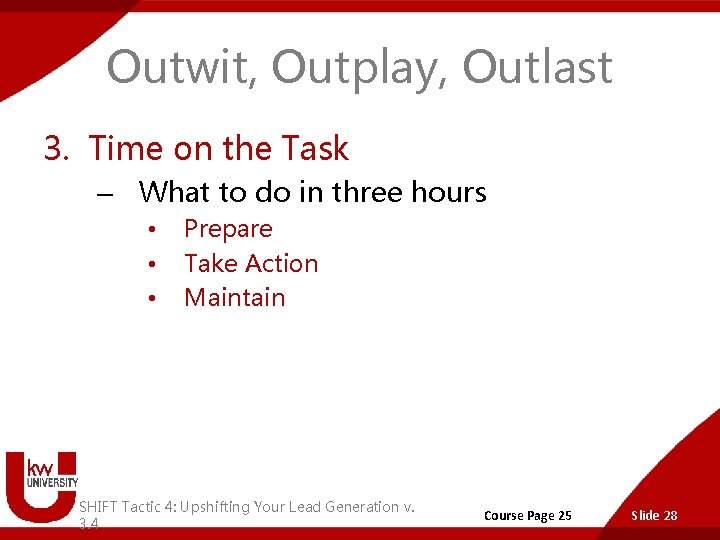 Outwit, Outplay, Outlast

3. Time on the Task

– What to do in three hours

• Prepare
• Take Action
• Maintain

kw UNIVERSITY

SHIFT Tactic 4: Upshifting Your Lead Generation v. 3.4

Course Page 25

Slide 28